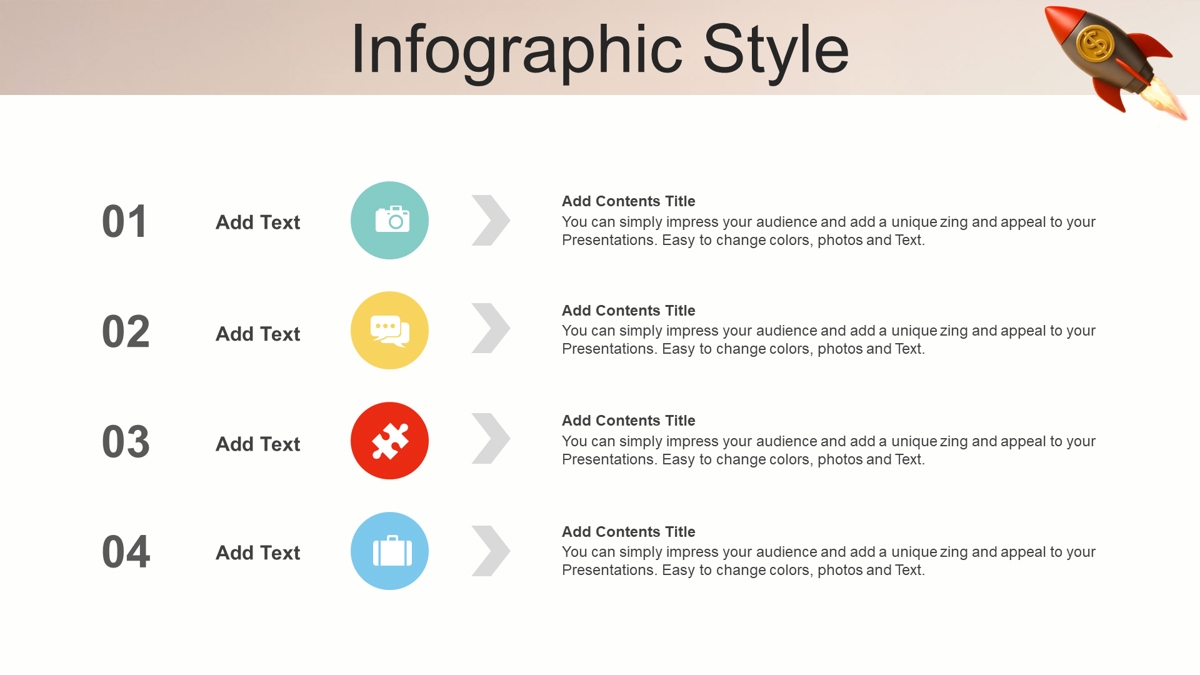 Infographic Style

01

Add Text

Add Contents Title

You can simply impress your audience and add a unique zing and appeal to your Presentations. Easy to change colors, photos and Text.

02

Add Text

Add Contents Title

You can simply impress your audience and add a unique zing and appeal to your Presentations. Easy to change colors, photos and Text.

03

Add Text

Add Contents Title

You can simply impress your audience and add a unique zing and appeal to your Presentations. Easy to change colors, photos and Text.

04

Add Text

Add Contents Title

You can simply impress your audience and add a unique zing and appeal to your Presentations. Easy to change colors, photos and Text.